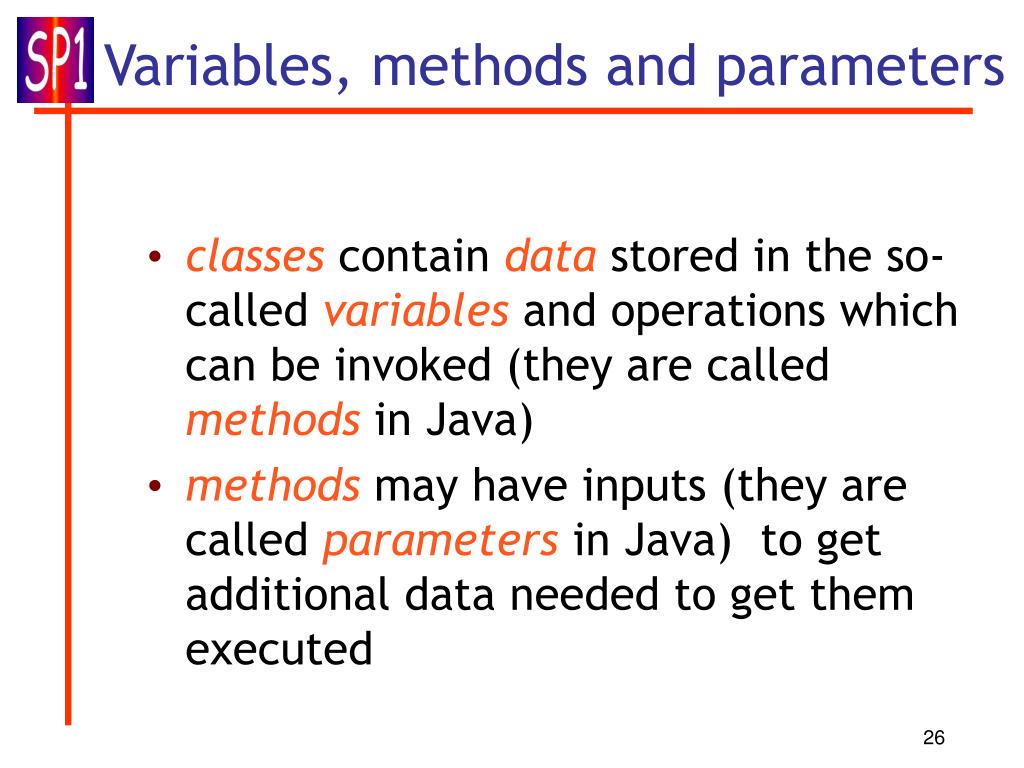 SP1 Variables, methods and parameters

• classes contain data stored in the so-called variables and operations which can be invoked (they are called methods in Java)
• methods may have inputs (they are called parameters in Java) to get additional data needed to get them executed

26